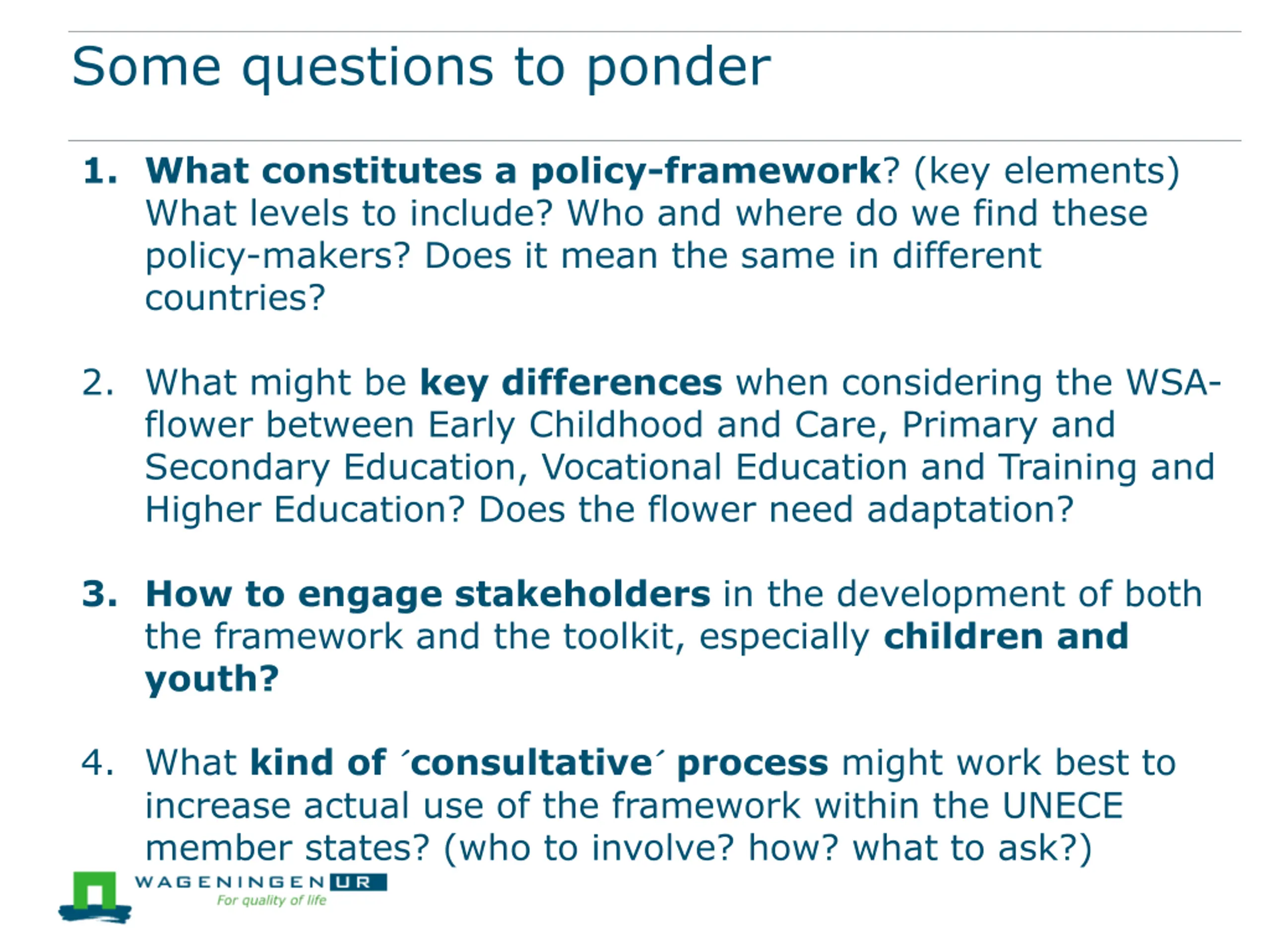 Some questions to ponder

1. What constitutes a policy-framework? (key elements) What levels to include? Who and where do we find these policy-makers? Does it mean the same in different countries?

2. What might be key differences when considering the WSA-flower between Early Childhood and Care, Primary and Secondary Education, Vocational Education and Training and Higher Education? Does the flower need adaptation?

3. How to engage stakeholders in the development of both the framework and the toolkit, especially children and youth?

4. What kind of ´consultative´ process might work best to increase actual use of the framework within the UNECE member states? (who to involve? how? what to ask?)

WAGENINGEN UR
For quality of life